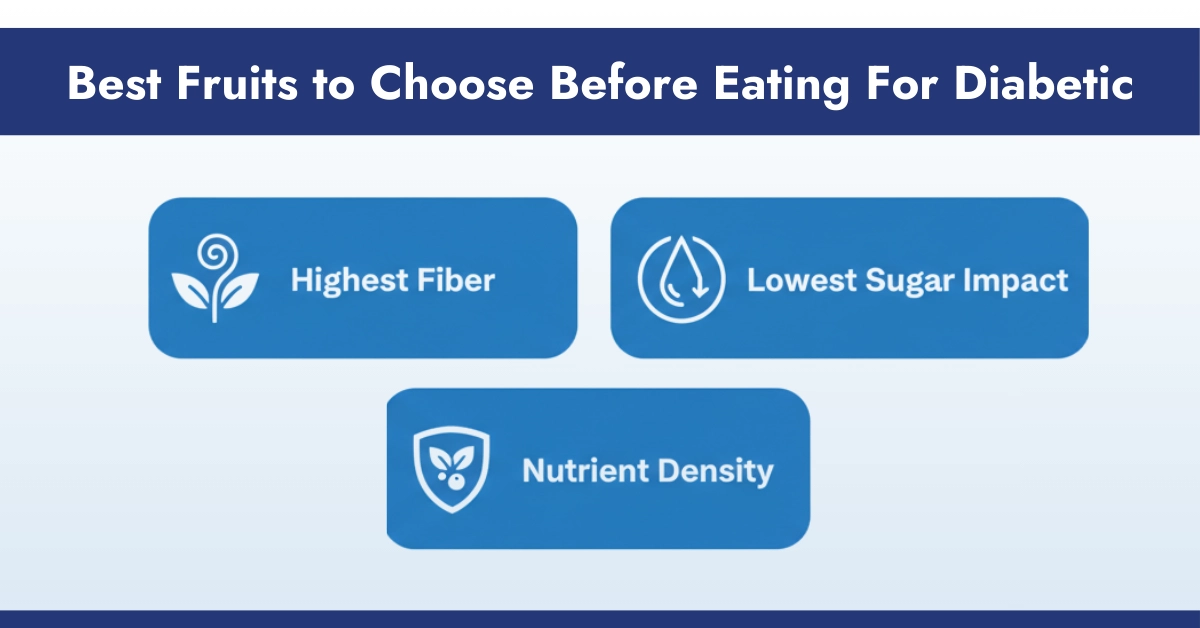 Best Fruits to Choose Before Eating For Diabetic

Highest Fiber

Lowest Sugar Impact

Nutrient Density